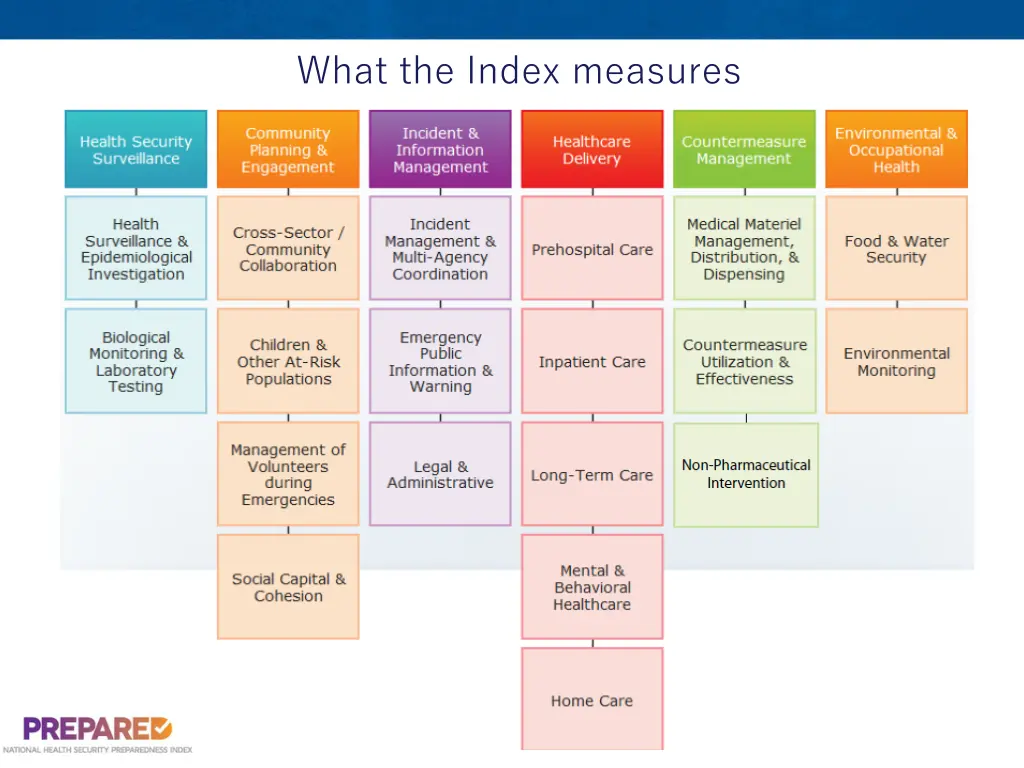 What the Index measures

Health Security Surveillance

Health Surveillance & Epidemiological Investigation

Biological Monitoring & Laboratory Testing

Community Planning & Engagement

Cross-Sector / Community Collaboration

Children & Other At-Risk Populations

Management of Volunteers during Emergencies

Social Capital & Cohesion

Incident & Information Management

Incident Management & Multi-Agency Coordination

Emergency Public Information & Warning

Legal & Administrative

Healthcare Delivery

Prehospital Care

Inpatient Care

Long-Term Care

Mental & Behavioral Healthcare

Home Care

Countermeasure Management

Medical Materiel Management, Distribution, & Dispensing

Countermeasure Utilization & Effectiveness

Non-Pharmaceutical Intervention

Environmental & Occupational Health

Food & Water Security

Environmental Monitoring

PREPARED
NATIONAL HEALTH SECURITY PREPAREDNESS INDEX